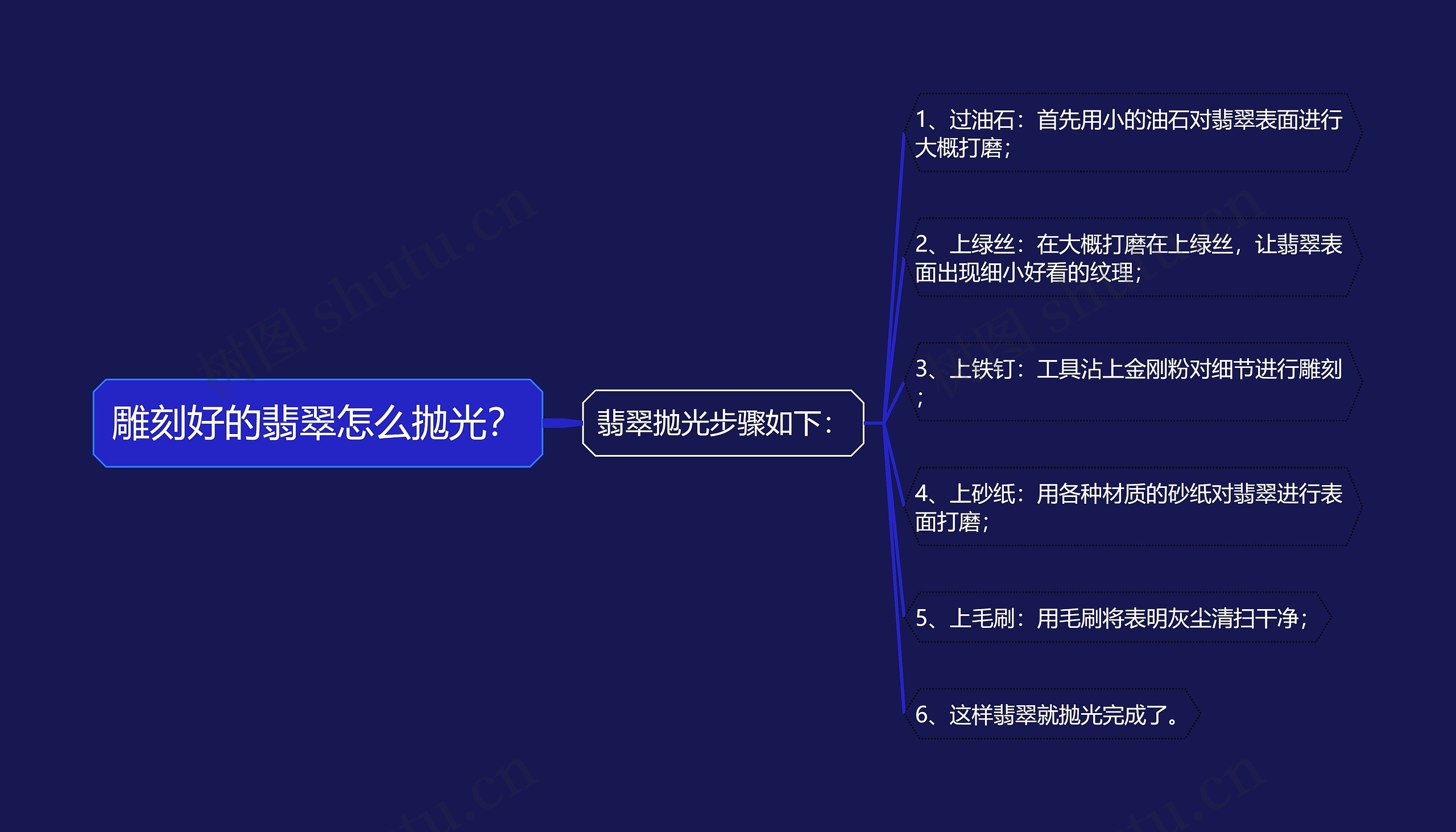 雕刻好的翡翠怎么抛光？

翡翠抛光步骤如下：

1、过油石：首先用小的油石对翡翠表面进行大概打磨；

2、上绿丝：在大概打磨在上绿丝，让翡翠表面出现细小好看的纹理；

3、上铁钉：工具沾上金刚粉对细节进行雕刻；

4、上砂纸：用各种材质的砂纸对翡翠进行表面打磨；

5、上毛刷：用毛刷将表明灰尘清扫干净；

6、这样翡翠就抛光完成了。

树图 shutu.cn